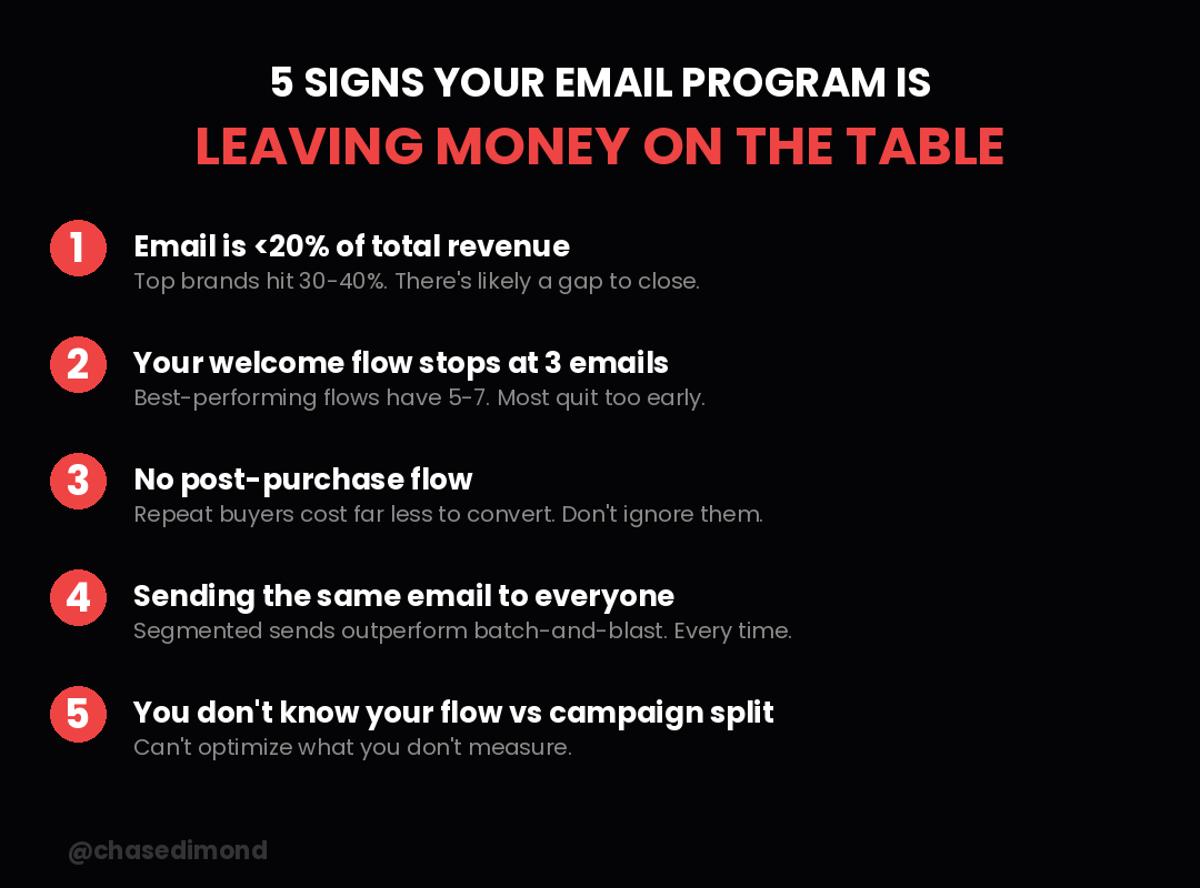 5 SIGNS YOUR EMAIL PROGRAM IS
LEAVING MONEY ON THE TABLE

1 Email is <20% of total revenue
Top brands hit 30-40%. There's likely a gap to close.

2 Your welcome flow stops at 3 emails
Best-performing flows have 5-7. Most quit too early.

3 No post-purchase flow
Repeat buyers cost far less to convert. Don't ignore them.

4 Sending the same email to everyone
Segmented sends outperform batch-and-blast. Every time.

5 You don't know your flow vs campaign split
Can't optimize what you don't measure.

@chasedimond